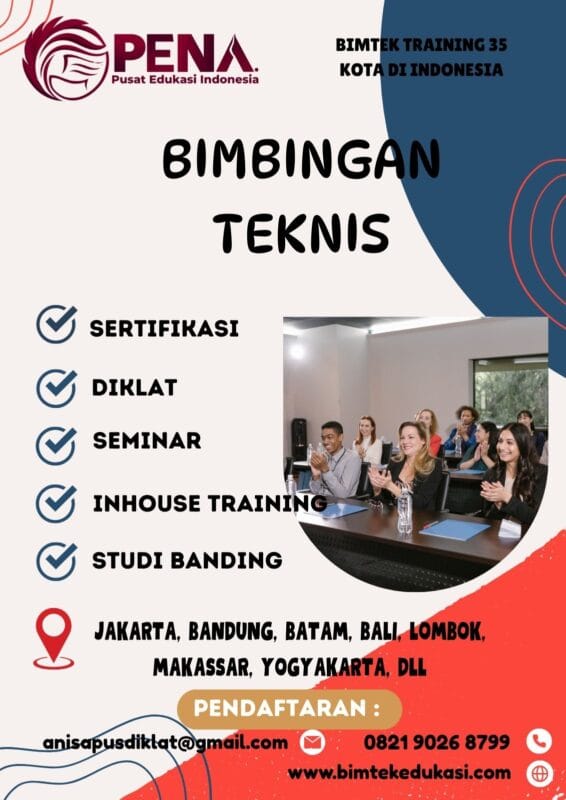 PENA
Pusat Edukasi Indonesia

BIMTEK TRAINING 35 KOTA DI INDONESIA

BIMBINGAN TEKNIS

SERTIFIKASI

DIKLAT

SEMINAR

INHOUSE TRAINING

STUDI BANDING

JAKARTA, BANDUNG, BATAM, BALI, LOMBOK, MAKASSAR, YOGYAKARTA, DLL

PENDAFTARAN :

anisapusdiklat@gmail.com

0821 9026 8799

www.bimtekedukasi.com